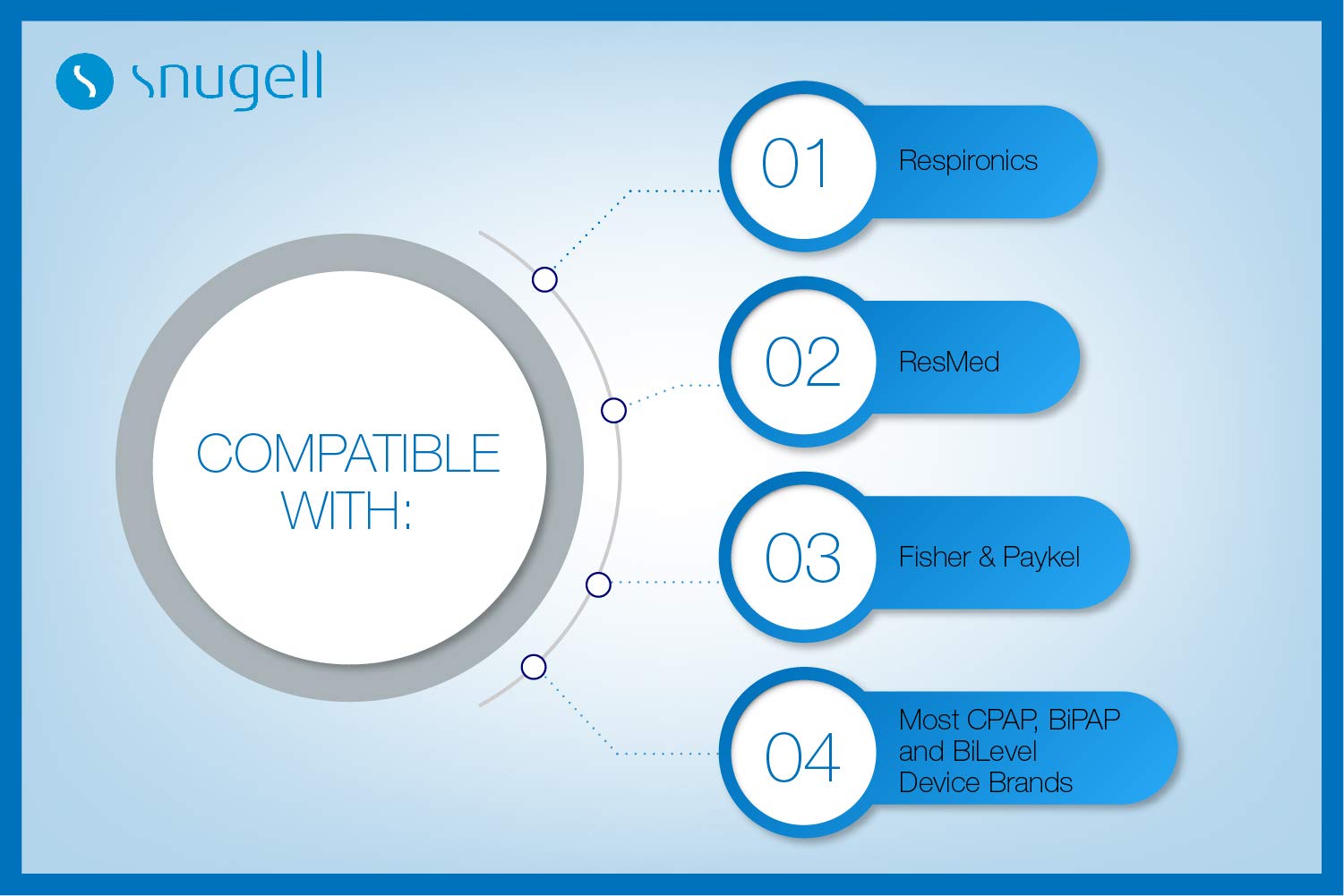 snugell

COMPATIBLE WITH:

01 Respironics

02 ResMed

03 Fisher & Paykel

04 Most CPAP, BiPAP and BiLevel Device Brands